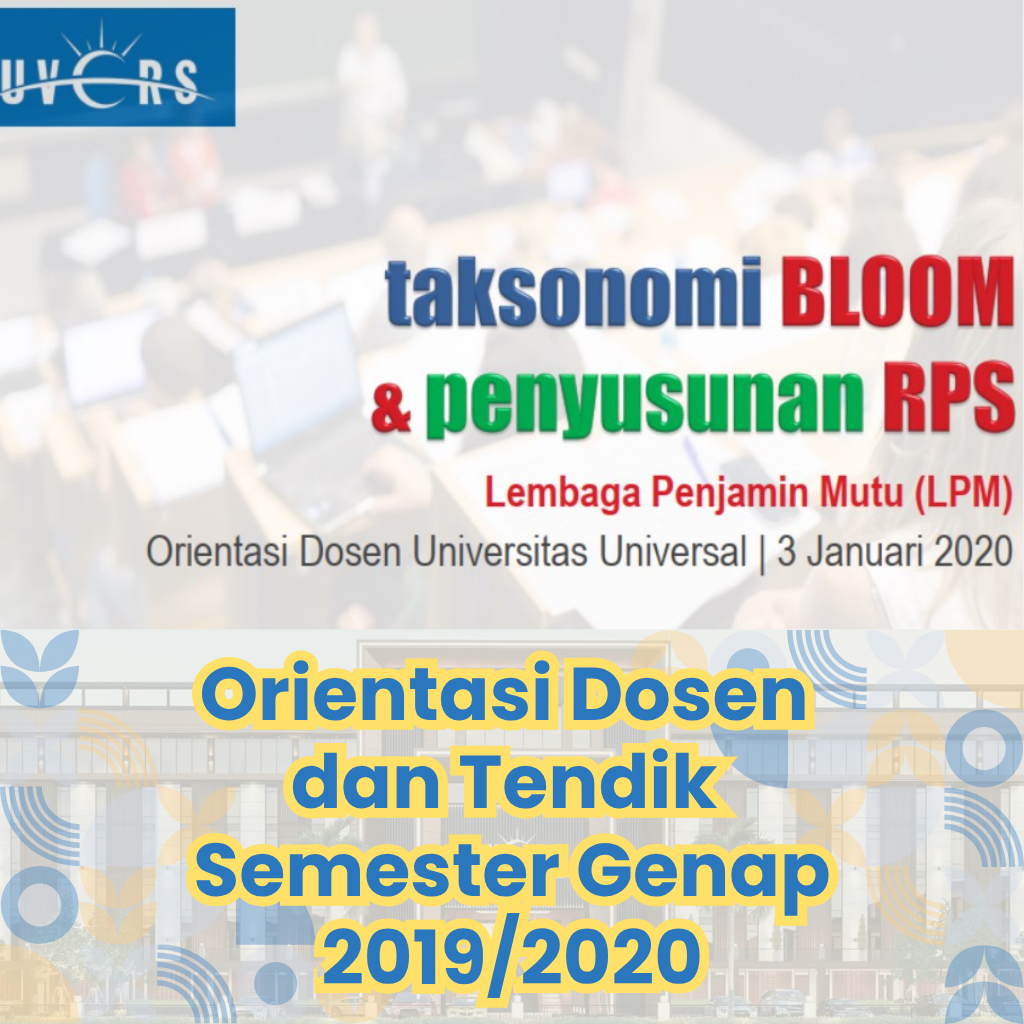 UVERS

taksonomi BLOOM & penyusunan RPS

Lembaga Penjamin Mutu (LPM)

Orientasi Dosen Universitas Universal | 3 Januari 2020

Orientasi Dosen dan Tendik Semester Genap 2019/2020